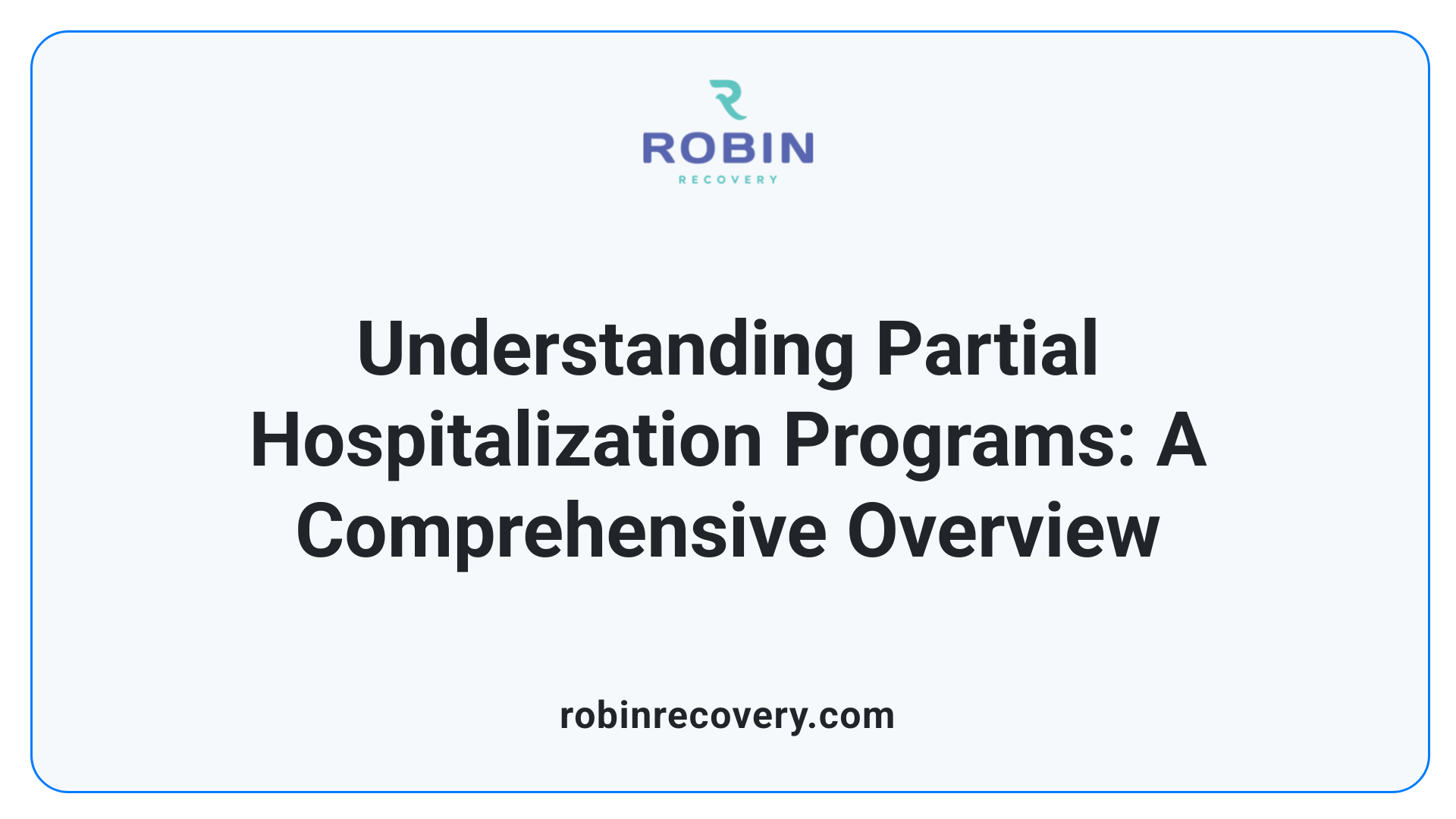 ROBIN
RECOVERY

Understanding Partial Hospitalization Programs: A Comprehensive Overview

robinrecovery.com